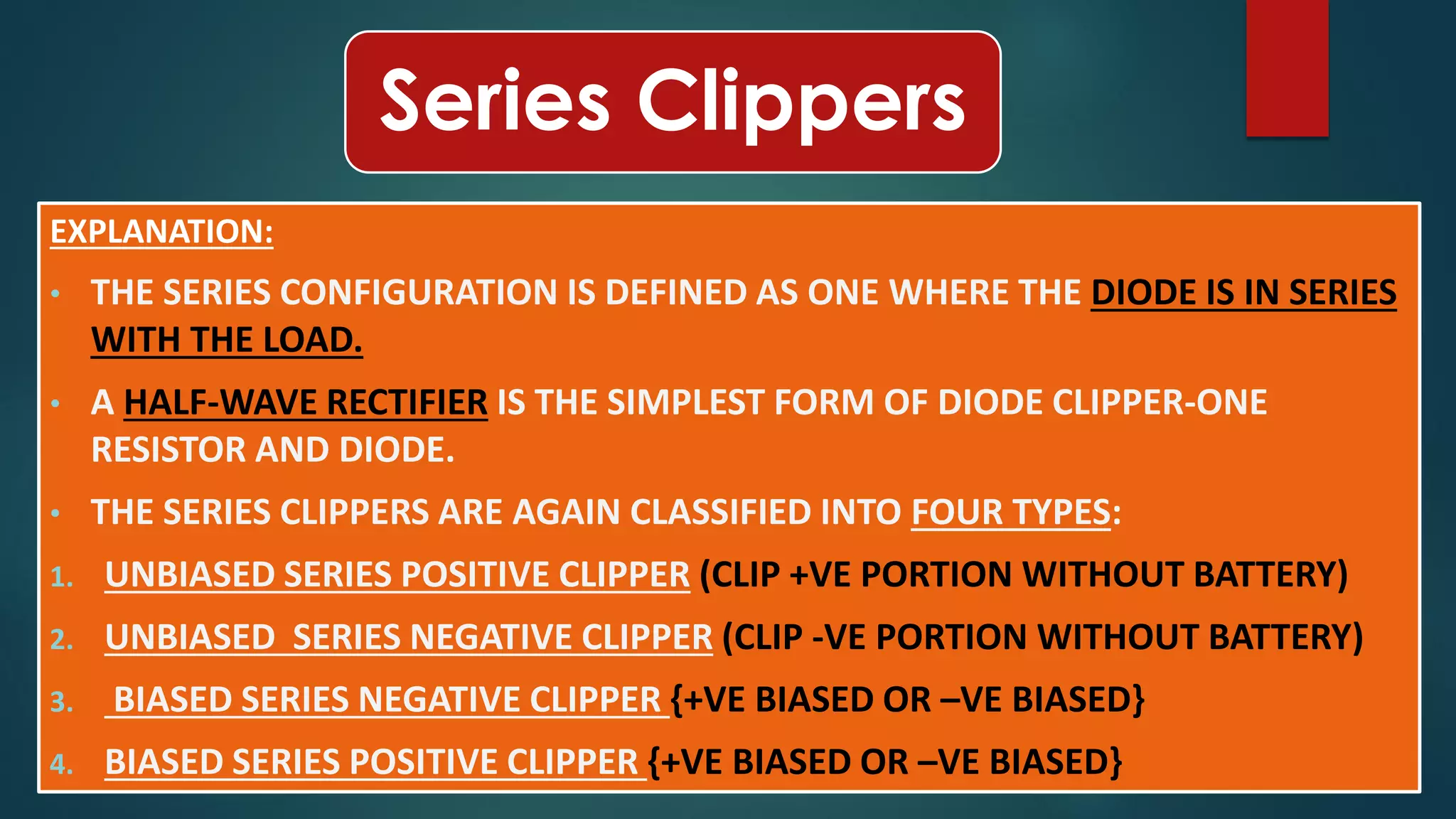 Series Clippers

EXPLANATION:

• THE SERIES CONFIGURATION IS DEFINED AS ONE WHERE THE DIODE IS IN SERIES WITH THE LOAD.

• A HALF-WAVE RECTIFIER IS THE SIMPLEST FORM OF DIODE CLIPPER-ONE RESISTOR AND DIODE.

• THE SERIES CLIPPERS ARE AGAIN CLASSIFIED INTO FOUR TYPES:

1. UNBIASED SERIES POSITIVE CLIPPER (CLIP +VE PORTION WITHOUT BATTERY)

2. UNBIASED SERIES NEGATIVE CLIPPER (CLIP -VE PORTION WITHOUT BATTERY)

3. BIASED SERIES NEGATIVE CLIPPER {+VE BIASED OR –VE BIASED}

4. BIASED SERIES POSITIVE CLIPPER {+VE BIASED OR –VE BIASED}